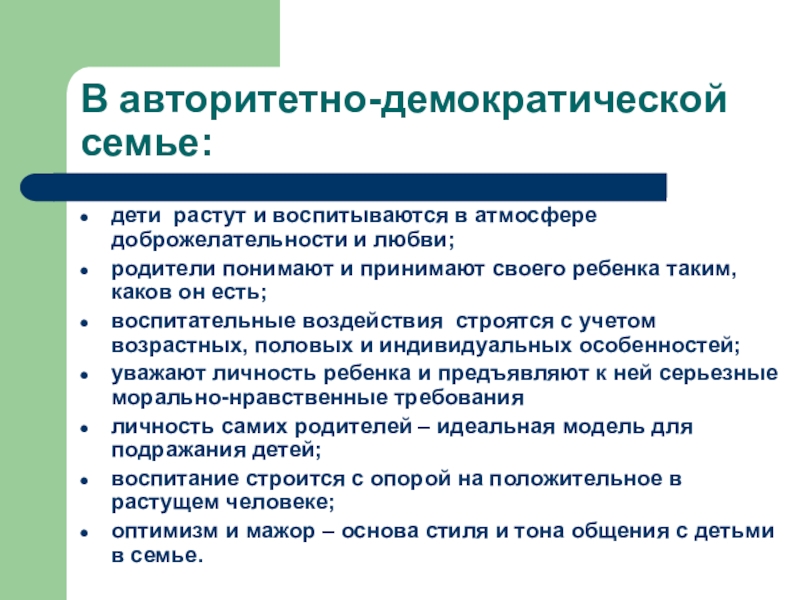 В авторитетно-демократической семье:

- дети растут и воспитываются в атмосфере доброжелательности и любви;
- родители понимают и принимают своего ребенка таким, каков он есть;
- воспитательные воздействия строятся с учетом возрастных, половых и индивидуальных особенностей;
- уважают личность ребенка и предъявляют к ней серьезные морально-нравственные требования
- личность самих родителей – идеальная модель для подражания детей;
- воспитание строится с опорой на положительное в растущем человеке;
- оптимизм и мажор – основа стиля и тона общения с детьми в семье.